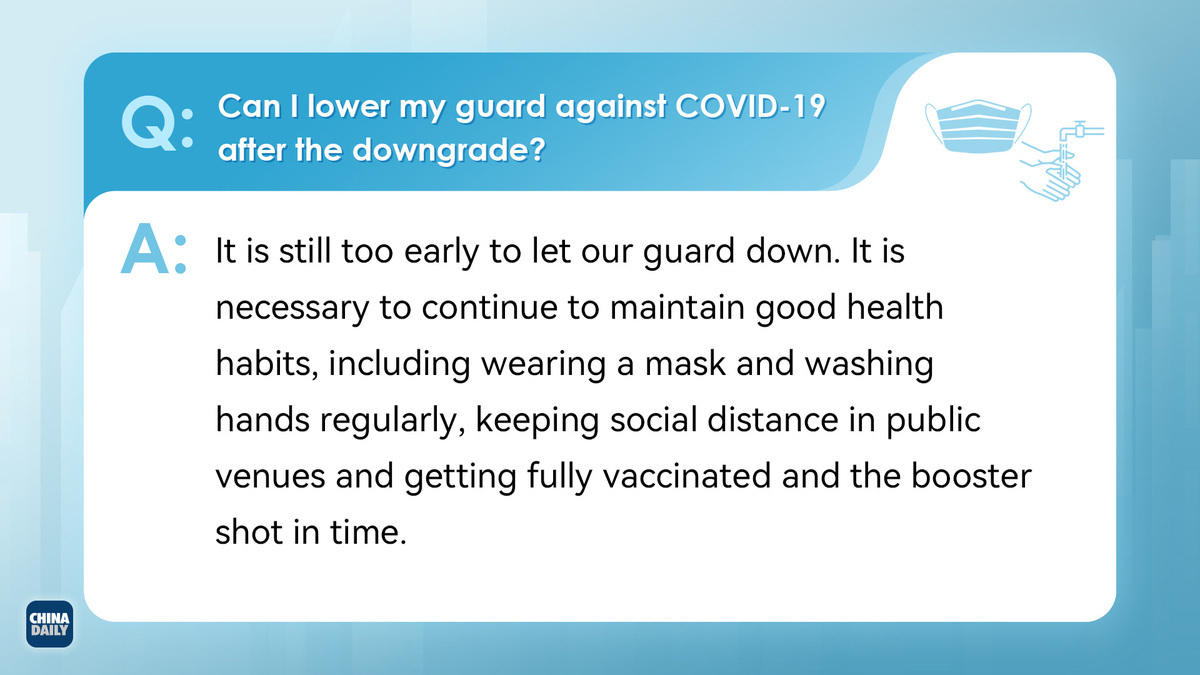 Q: Can I lower my guard against COVID-19 after the downgrade?

A: It is still too early to let our guard down. It is necessary to continue to maintain good health habits, including wearing a mask and washing hands regularly, keeping social distance in public venues and getting fully vaccinated and the booster shot in time.

CHINA DAILY